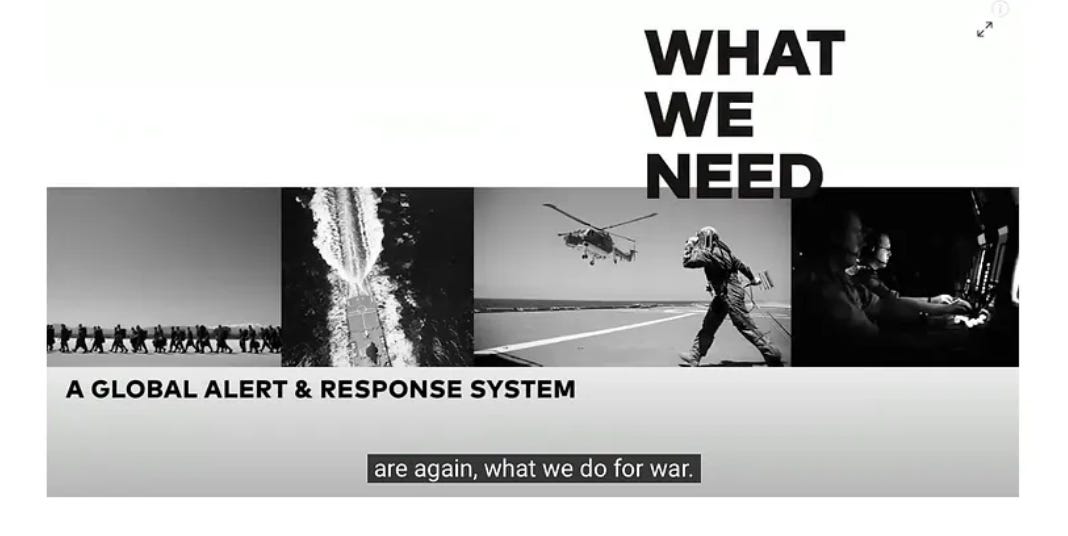 WHAT WE NEED

A GLOBAL ALERT & RESPONSE SYSTEM

are again, what we do for war.